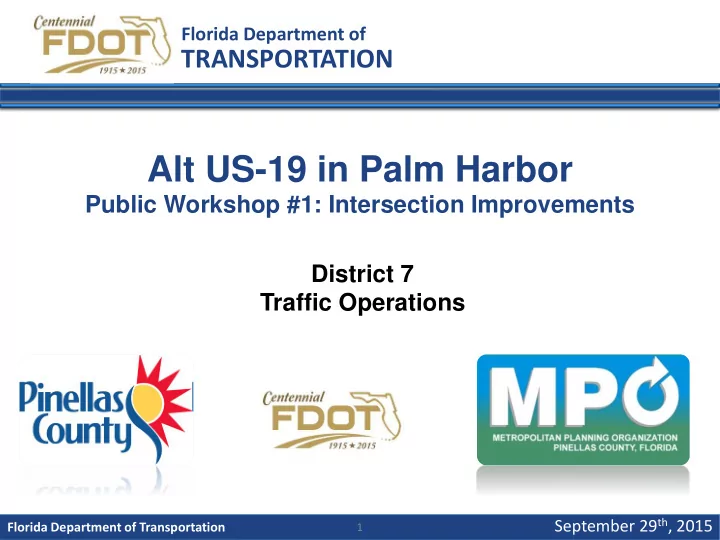 Centennial
FDOT
1915 ★ 2015
Florida Department of
TRANSPORTATION

Alt US-19 in Palm Harbor
Public Workshop #1: Intersection Improvements

District 7
Traffic Operations

Pinellas County

Centennial
FDOT
1915 ★ 2015

MPO
METROPOLITAN PLANNING ORGANIZATION
PINELLAS COUNTY, FLORIDA

Florida Department of Transportation
1
September 29$^{th}$, 2015